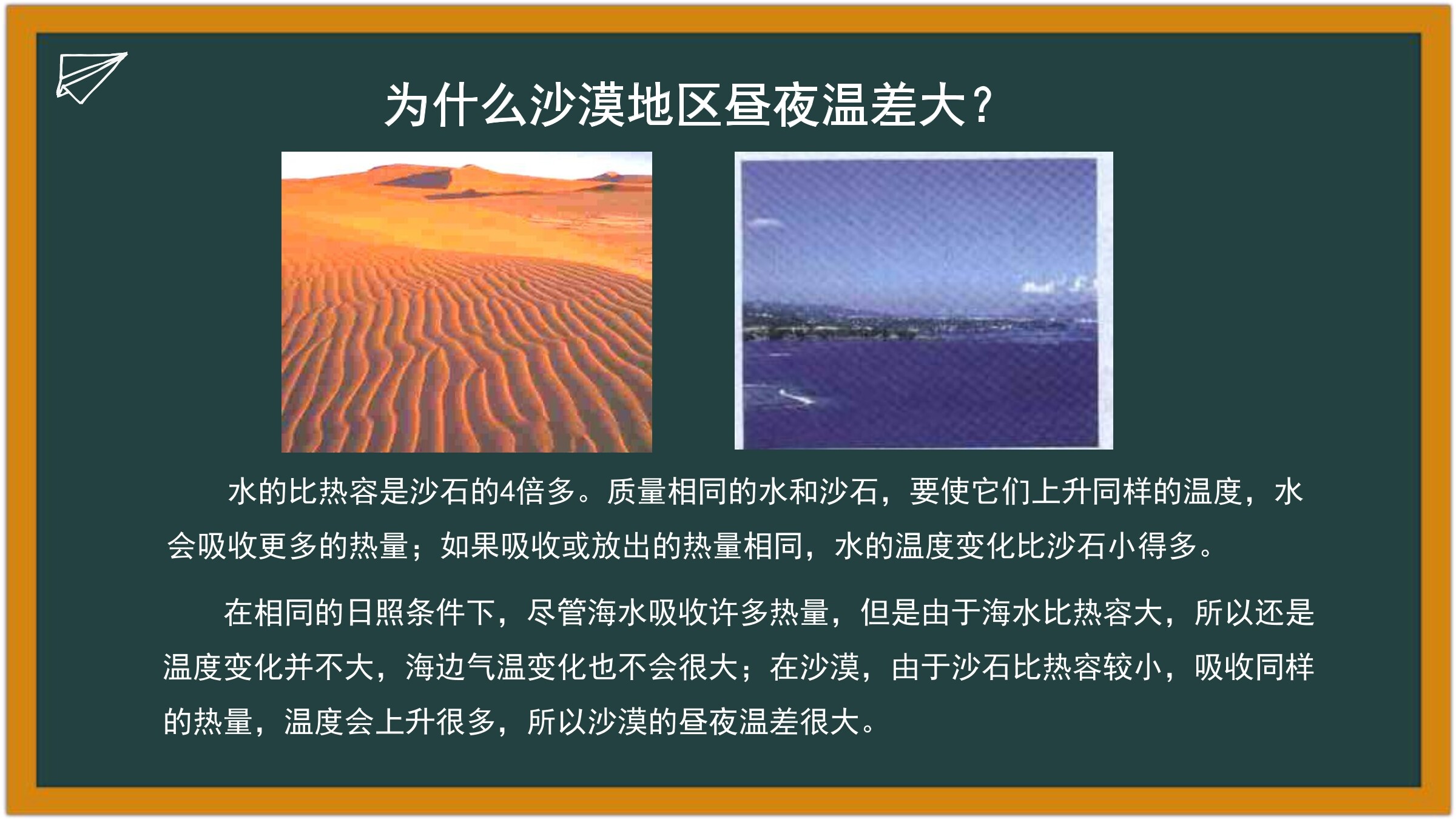 为什么沙漠地区昼夜温差大？

水的比热容是沙石的4倍多。质量相同的水和沙石，要使它们上升同样的温度，水会吸收更多的热量；如果吸收或放出的热量相同，水的温度变化比沙石小得多。

在相同的日照条件下，尽管海水吸收许多热量，但是由于海水比热容大，所以还是温度变化并不大，海边气温变化也不会很大；在沙漠，由于沙石比热容较小，吸收同样的热量，温度会上升很多，所以沙漠的昼夜温差很大。